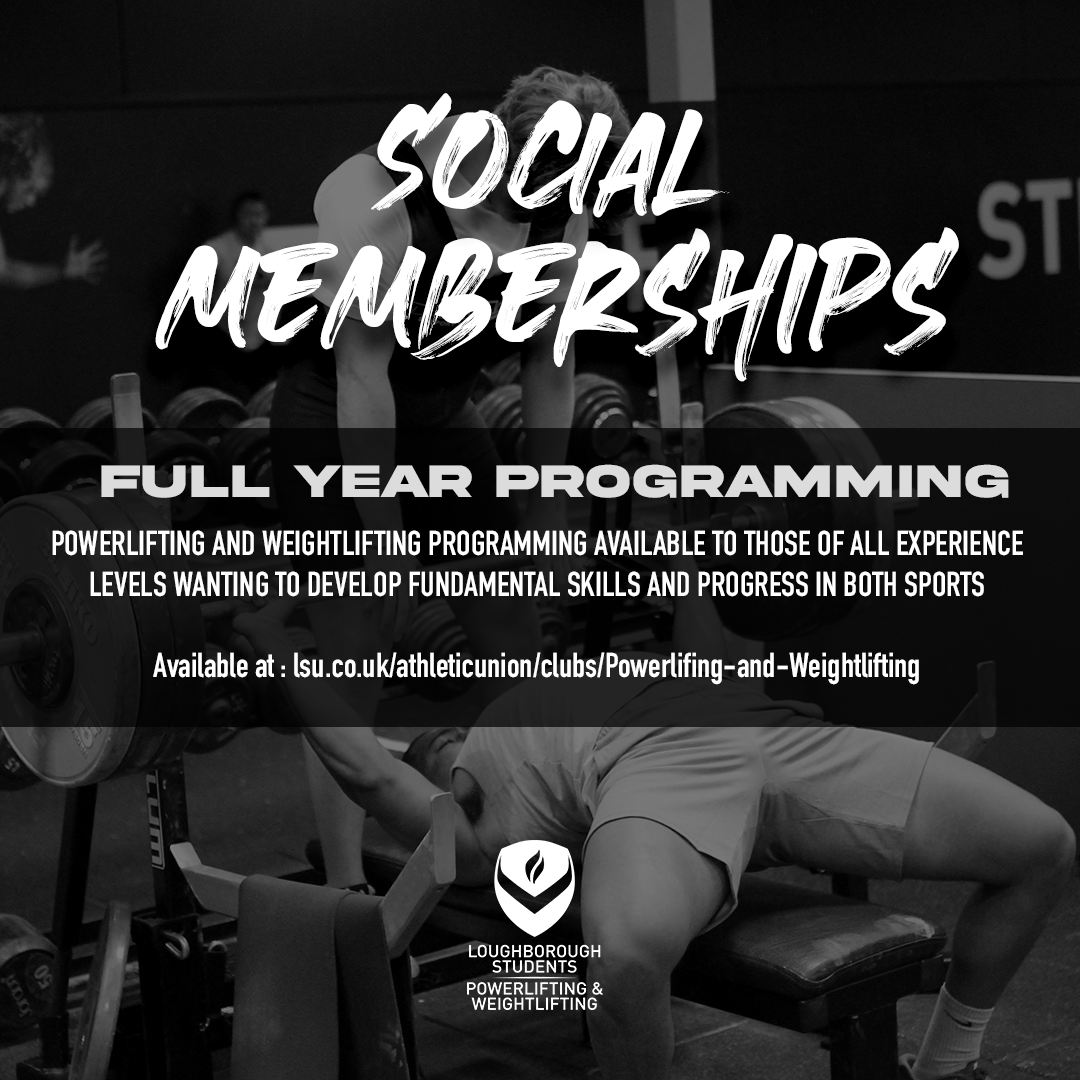 SOCIAL MEMBERSHIPS

FULL YEAR PROGRAMMING

POWERLIFTING AND WEIGHTLIFTING PROGRAMMING AVAILABLE TO THOSE OF ALL EXPERIENCE LEVELS WANTING TO DEVELOP FUNDAMENTAL SKILLS AND PROGRESS IN BOTH SPORTS

Available at : lsu.co.uk/athleticunion/clubs/Powerlifing-and-Weightlifting

LOUGHBOROUGH STUDENTS
POWERLIFTING & WEIGHTLIFTING